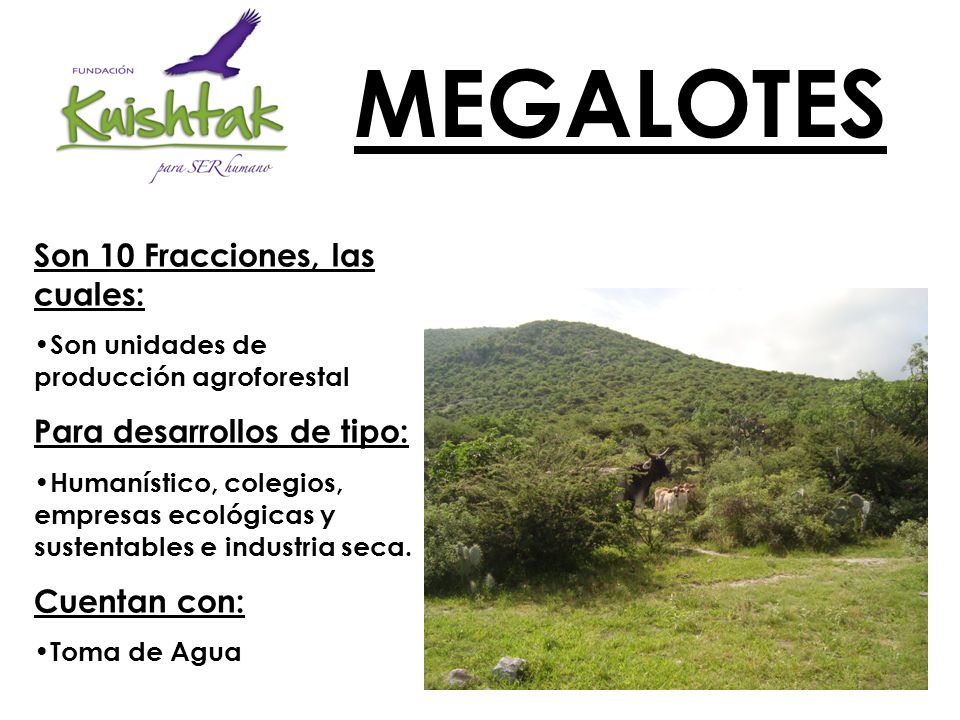 FUNDACIÓN
Kuishtak
para SER humano

MEGALOTES

Son 10 Fracciones, las cuales:

•Son unidades de producción agroforestal

Para desarrollos de tipo:

•Humanístico, colegios, empresas ecológicas y sustentables e industria seca.

Cuentan con:

•Toma de Agua